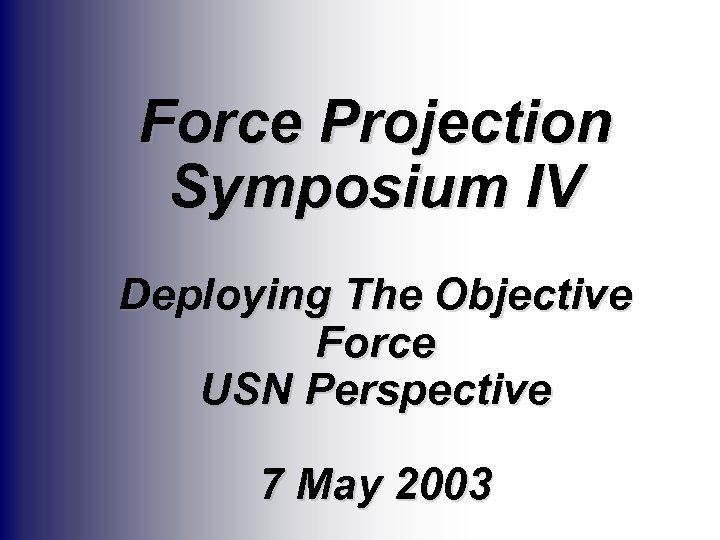 Force Projection Symposium IV

Deploying The Objective Force
USN Perspective

7 May 2003